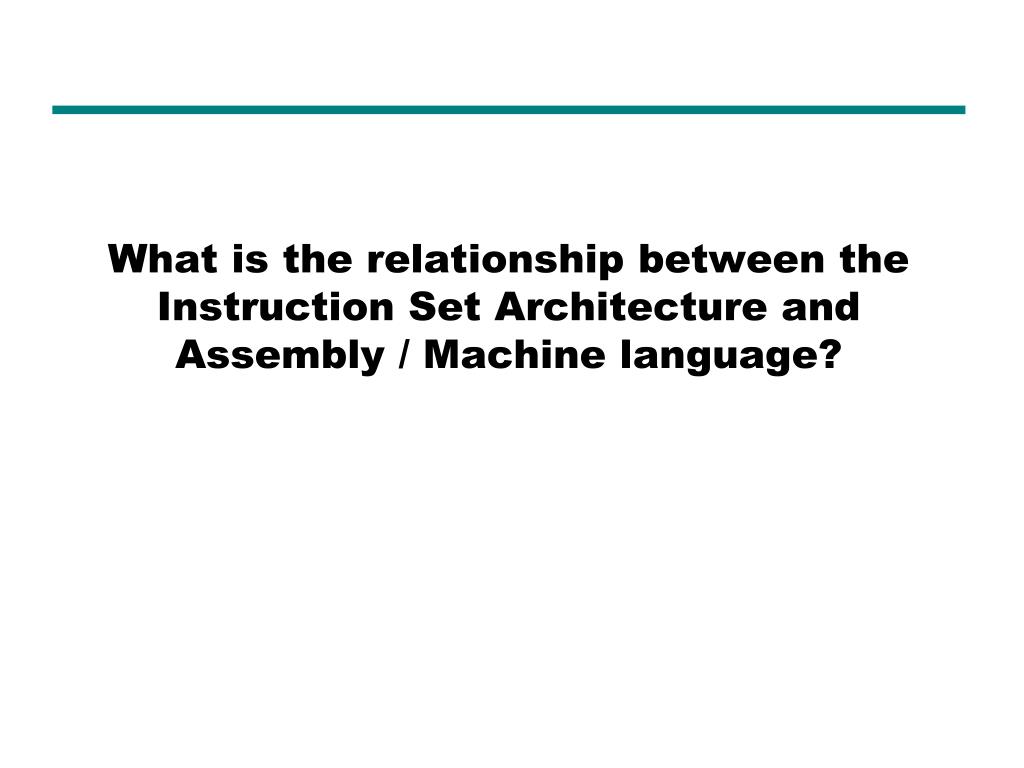 What is the relationship between the Instruction Set Architecture and Assembly / Machine language?